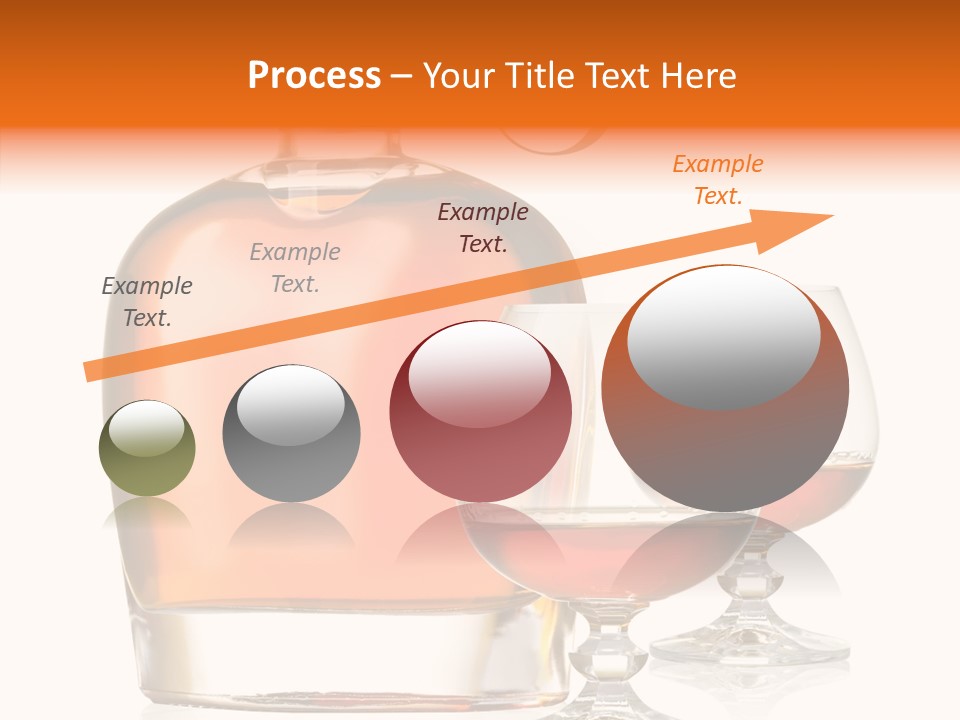 Process – Your Title Text Here

Example Text.

Example Text.

Example Text.

Example Text.